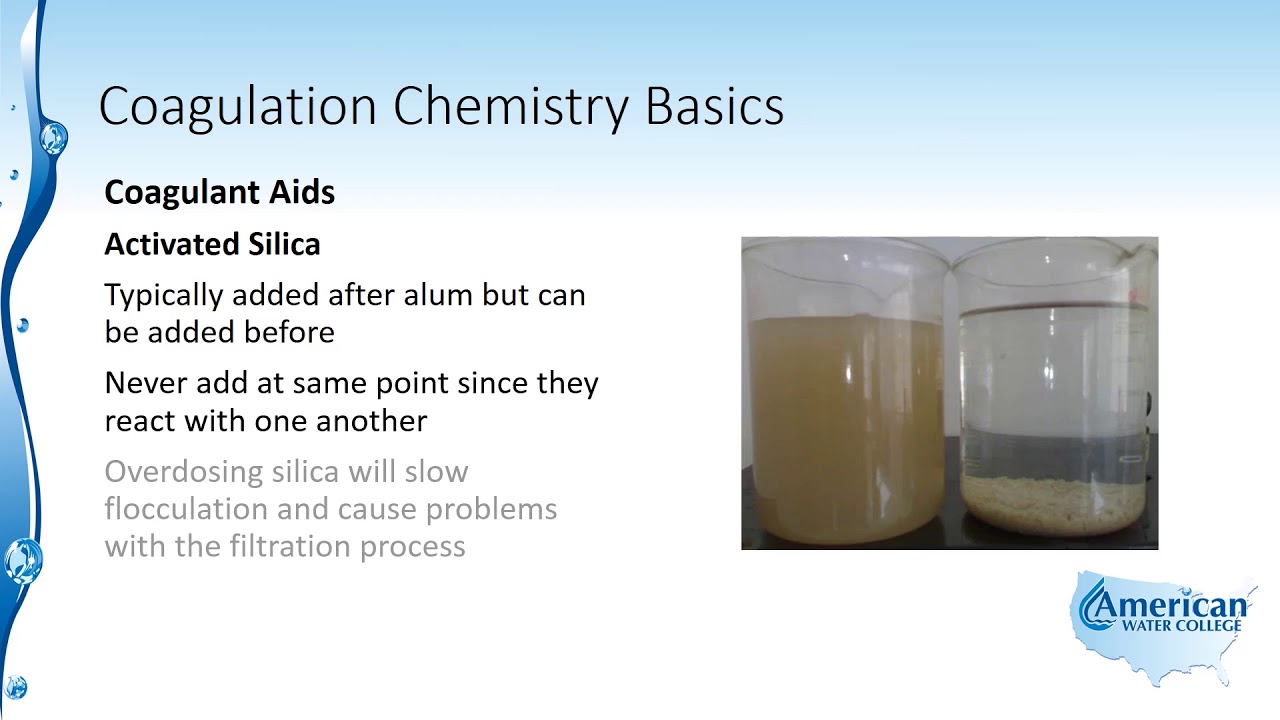 Coagulation Chemistry Basics

Coagulant Aids

Activated Silica

Typically added after alum but can be added before

Never add at same point since they react with one another

Overdosing silica will slow flocculation and cause problems with the filtration process

American
WATER COLLEGE